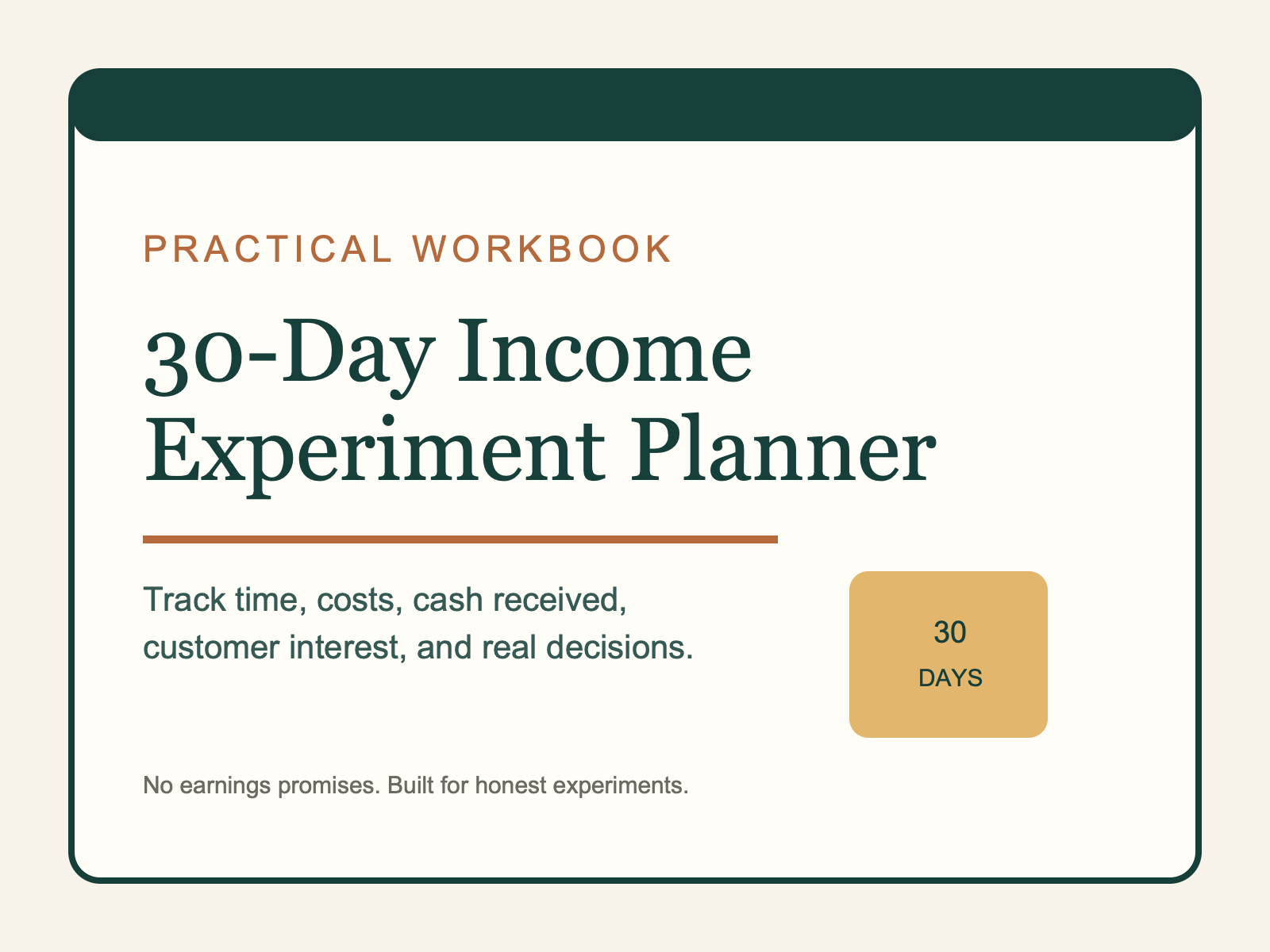 PRACTICAL WORKBOOK

30-Day Income Experiment Planner

Track time, costs, cash received, customer interest, and real decisions.

30
DAYS

No earnings promises. Built for honest experiments.